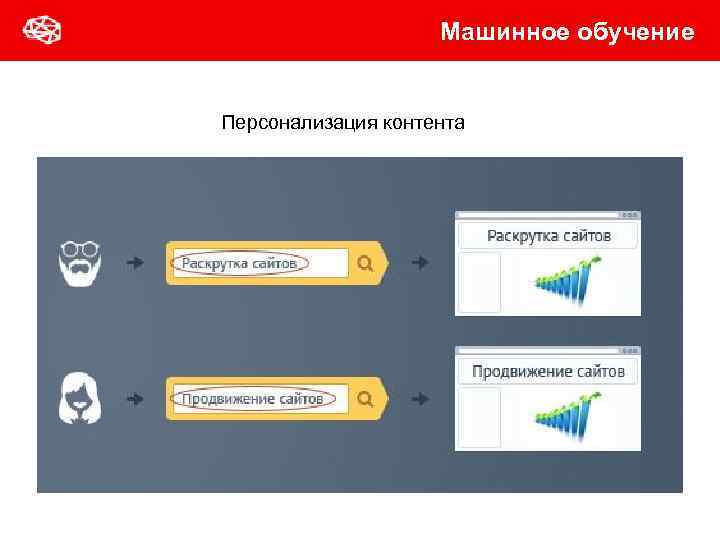 Машинное обучение

Персонализация контента

Раскрутка сайтов

Раскрутка сайтов

Продвижение сайтов

Продвижение сайтов